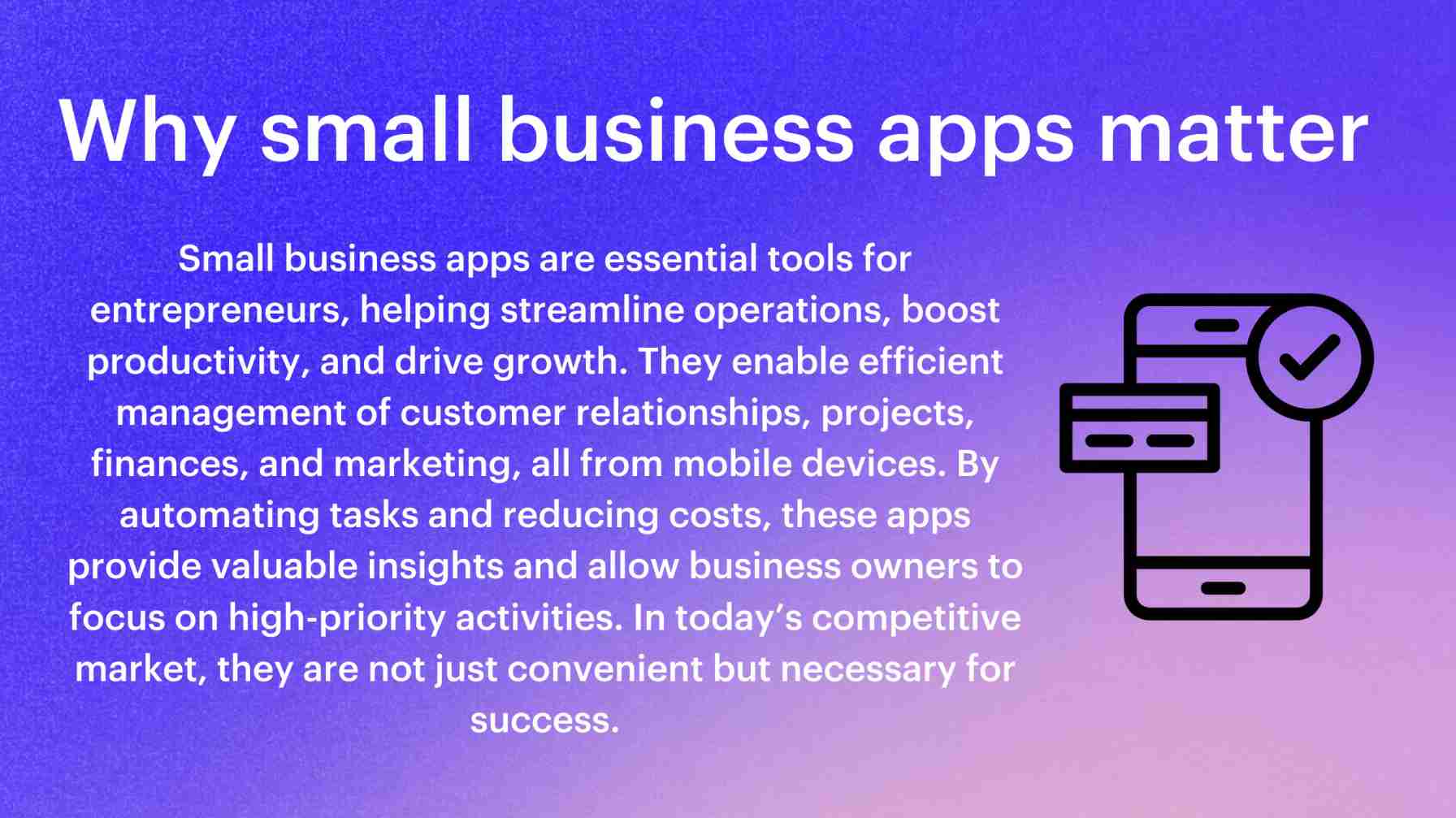 Why small business apps matter

Small business apps are essential tools for entrepreneurs, helping streamline operations, boost productivity, and drive growth. They enable efficient management of customer relationships, projects, finances, and marketing, all from mobile devices. By automating tasks and reducing costs, these apps provide valuable insights and allow business owners to focus on high-priority activities. In today's competitive market, they are not just convenient but necessary for success.